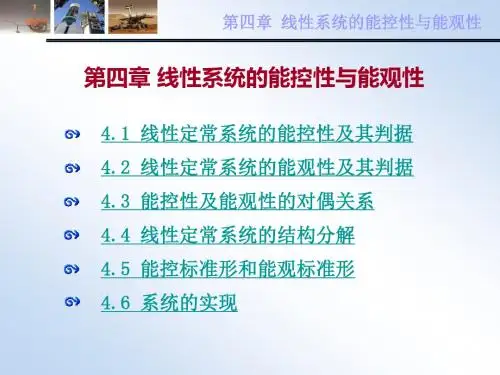 第四章 线性系统的能控性与能观性

第四章 线性系统的能控性与能观性

4.1 线性定常系统的能控性及其判据

4.2 线性定常系统的能观性及其判据

4.3 能控性及能观性的对偶关系

4.4 线性定常系统的结构分解

4.5 能控标准形和能观标准形

4.6 系统的实现